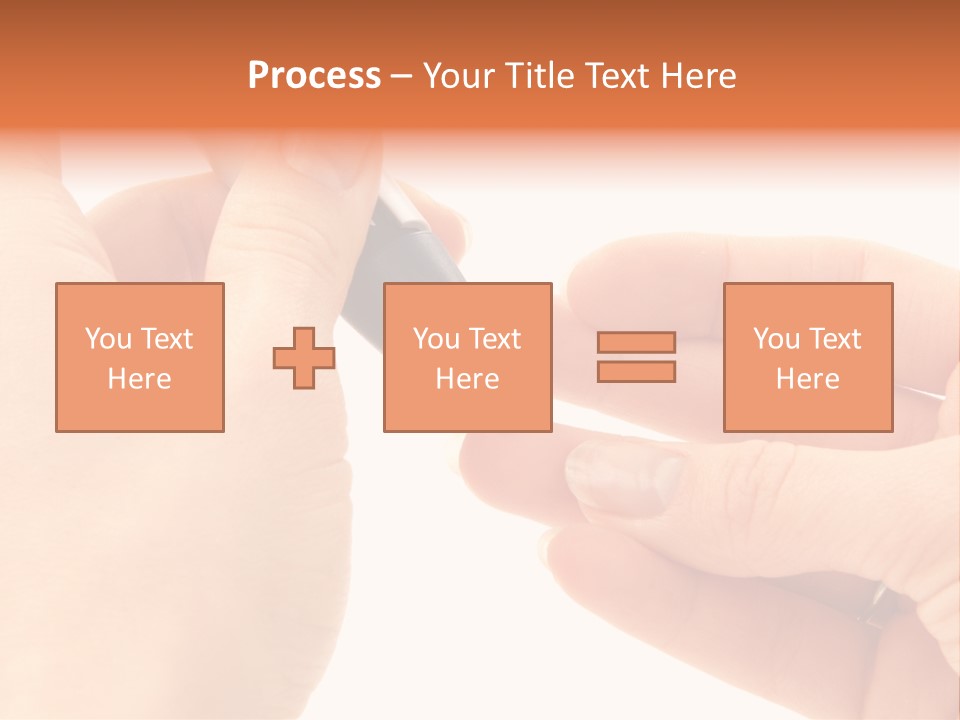 Process – Your Title Text Here

You Text Here

You Text Here

You Text Here